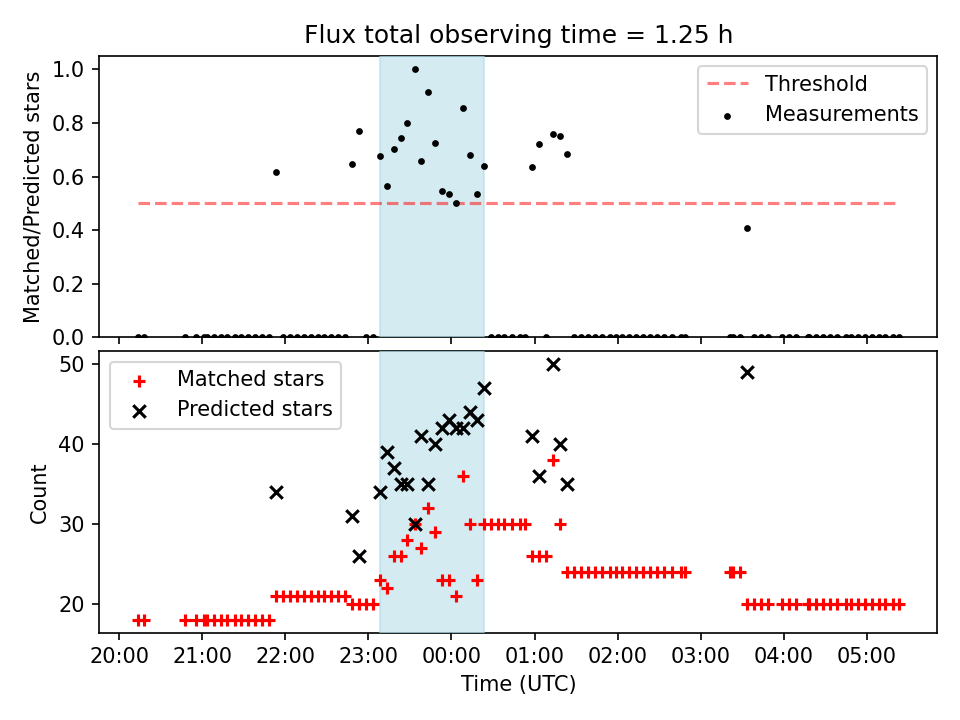 Flux total observing time = 1.25 h

Matched/Predicted stars

1.0
0.8
0.6
0.4
0.2
0.0

Threshold
Measurements

Count

50
40
30
20

Matched stars
Predicted stars

20:00 21:00 22:00 23:00 00:00 01:00 02:00 03:00 04:00 05:00

Time (UTC)